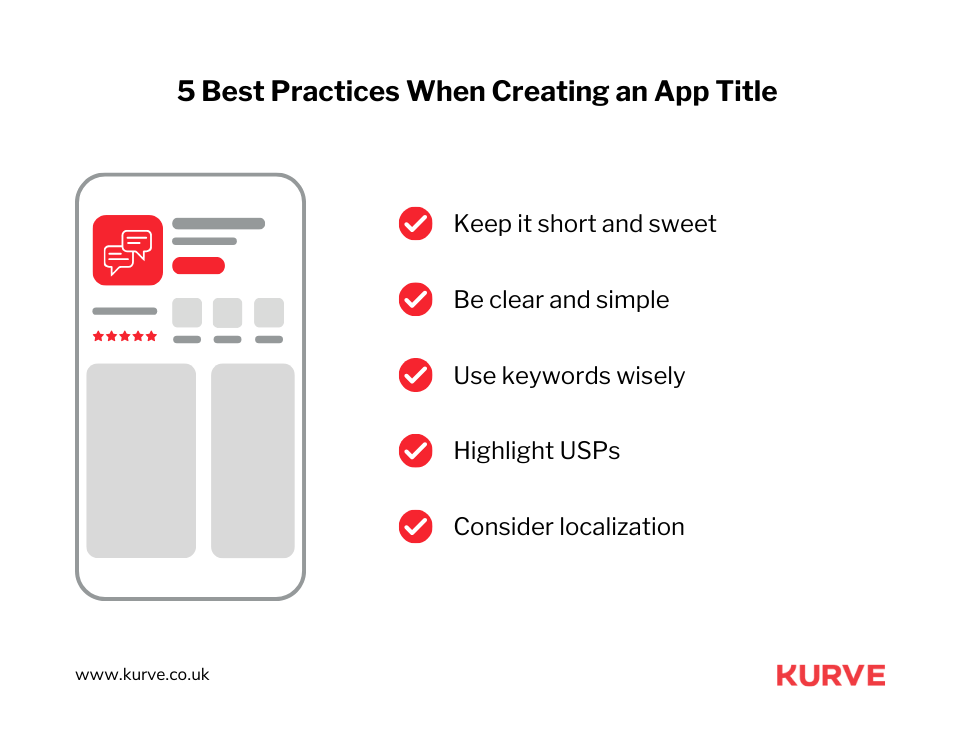 5 Best Practices When Creating an App Title

Keep it short and sweet

Be clear and simple

Use keywords wisely

Highlight USPs

Consider localization

www.kurve.co.uk

KURVE